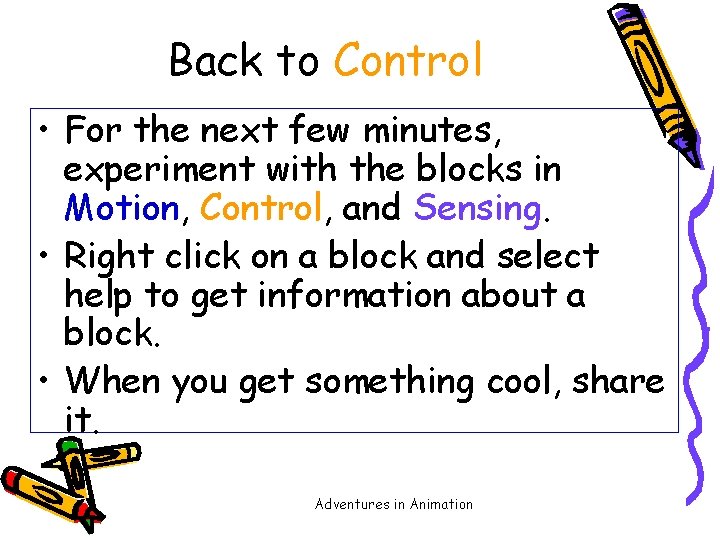 Back to Control

• For the next few minutes, experiment with the blocks in Motion, Control, and Sensing.
• Right click on a block and select help to get information about a block.
• When you get something cool, share it.

Adventures in Animation